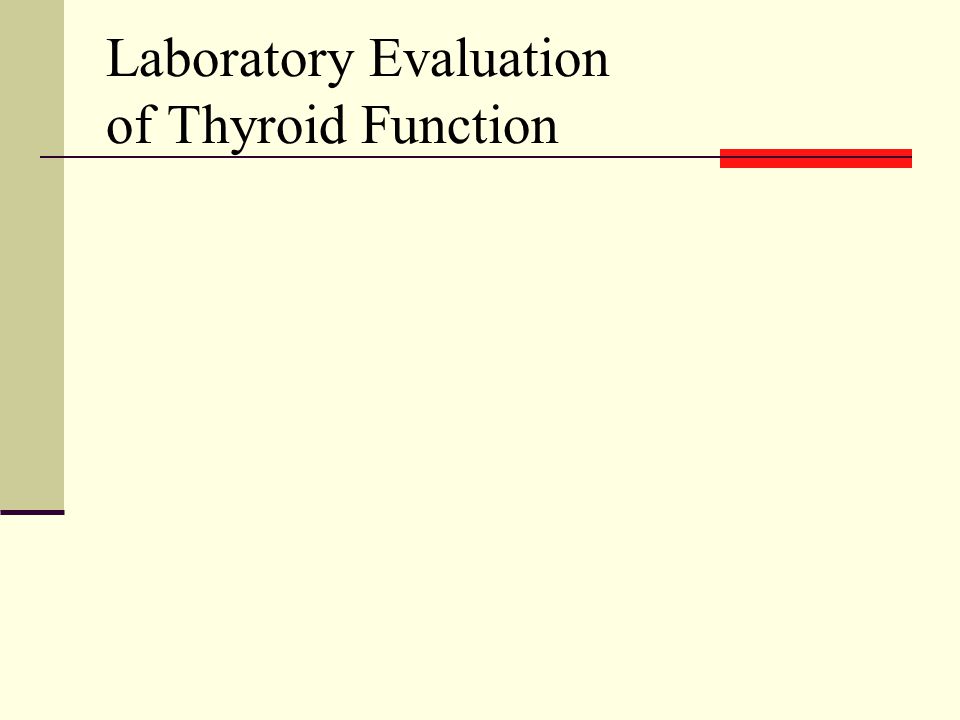 Laboratory Evaluation
of Thyroid Function